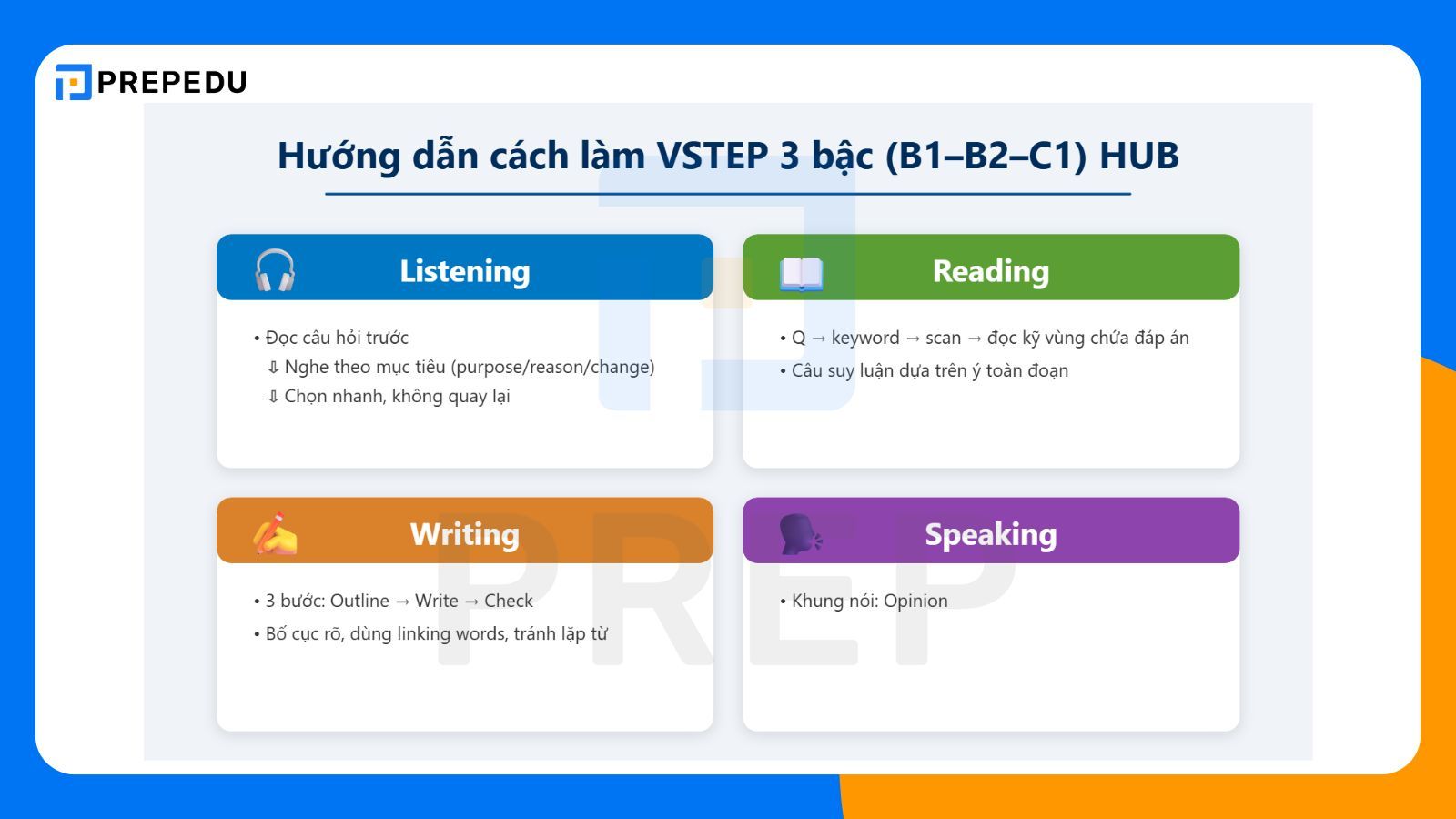 PREPEDU

Hướng dẫn cách làm VSTEP 3 bậc (B1–B2–C1) HUB

Listening

• Đọc câu hỏi trước
⇩ Nghe theo mục tiêu (purpose/reason/change)
⇩ Chọn nhanh, không quay lại

Reading

• Q → keyword → scan → đọc kỹ vùng chứa đáp án
• Câu suy luận dựa trên ý toàn đoạn

Writing

• 3 bước: Outline → Write → Check
• Bố cục rõ, dùng linking words, tránh lặp từ

Speaking

• Khung nói: Opinion

PREP